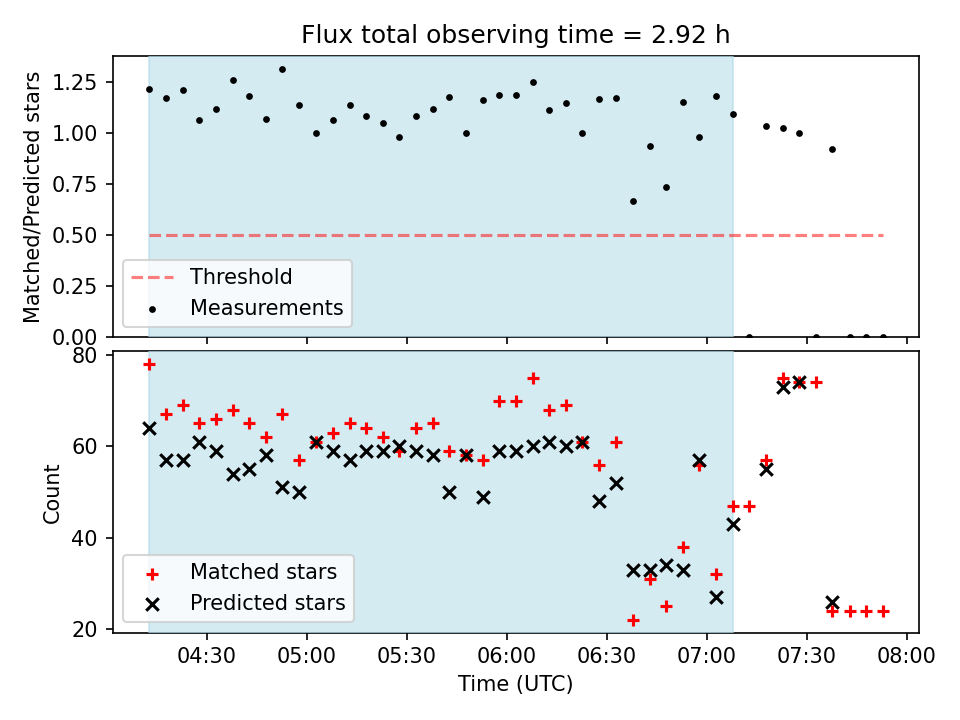 Flux total observing time = 2.92 h

Matched/Predicted stars

1.25
1.00
0.75
0.50
0.25
0.00

Threshold
Measurements

Count

80
60
40
20

Matched stars
Predicted stars

04:30 05:00 05:30 06:00 06:30 07:00 07:30 08:00

Time (UTC)